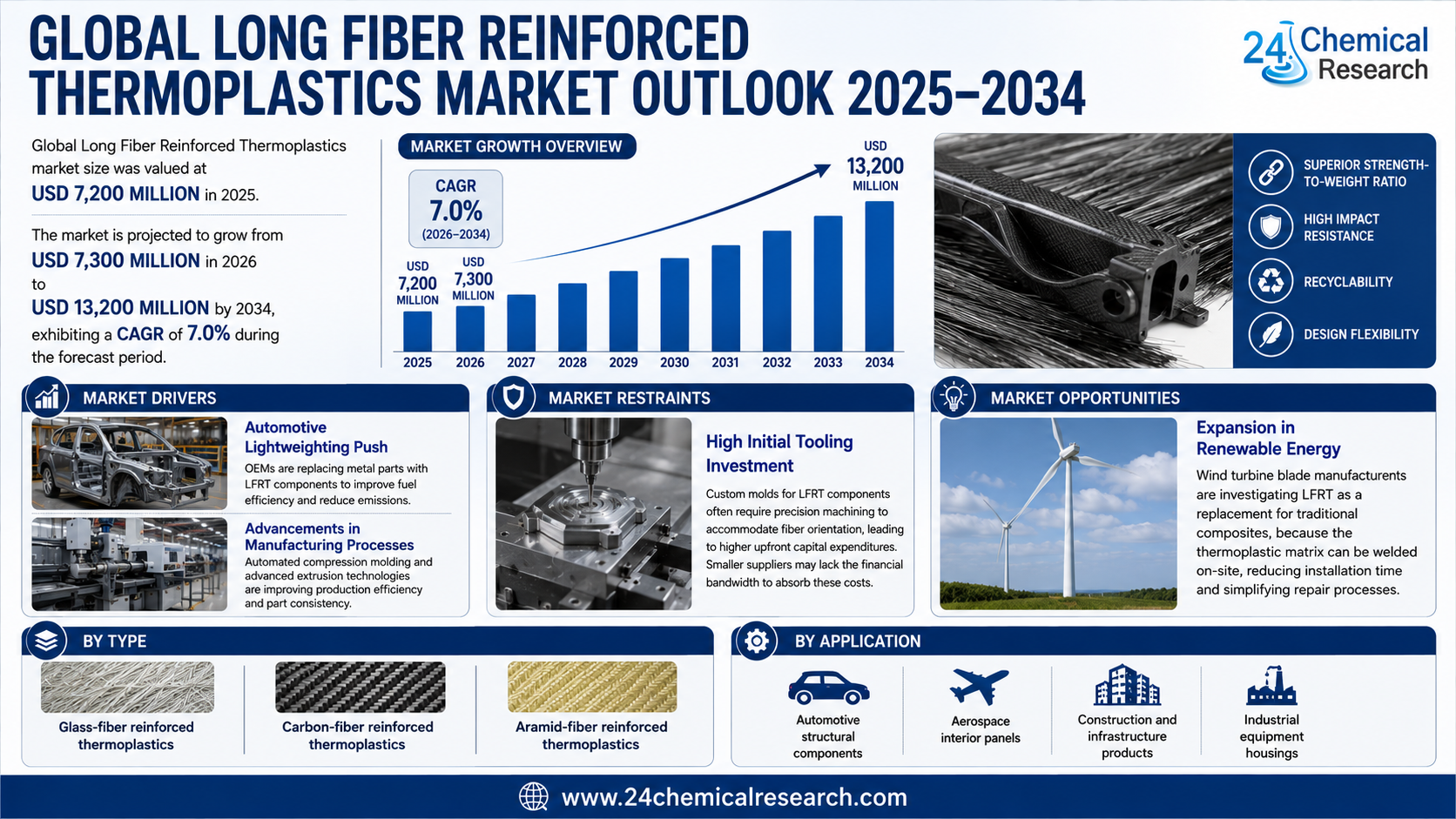 GLOBAL LONG FIBER REINFORCED THERMOPLASTICS MARKET OUTLOOK 2025–2034

24 Chemical Research

Global Long Fiber Reinforced Thermoplastics market size was valued at USD 7,200 MILLION in 2025.

The market is projected to grow from USD 7,300 MILLION in 2026 to USD 13,200 MILLION by 2034, exhibiting a CAGR of 7.0% during the forecast period.

MARKET GROWTH OVERVIEW

CAGR 7.0% (2026–2034)

USD 7,200 MILLION
USD 7,300 MILLION
USD 13,200 MILLION

2025 2026 2027 2028 2029 2030 2031 2032 2033 2034

SUPERIOR STRENGTH-TO-WEIGHT RATIO
HIGH IMPACT RESISTANCE
RECYCLABILITY
DESIGN FLEXIBILITY

MARKET DRIVERS

Automotive Lightweighting Push
OEMs are replacing metal parts with LFRT components to improve fuel efficiency and reduce emissions.

Advancements in Manufacturing Processes
Automated compression molding and advanced extrusion technologies are improving production efficiency and part consistency.

MARKET RESTRAINTS

High Initial Tooling Investment
Custom molds for LFRT components often require precision machining to accommodate fiber orientation, leading to higher upfront capital expenditures. Smaller suppliers may lack the financial bandwidth to absorb these costs.

MARKET OPPORTUNITIES

Expansion in Renewable Energy
Wind turbine blade manufacturents are investigating LFRT as a replacement for traditional composites, because the thermoplastic matrix can be welded on-site, reducing installation time and simplifying repair processes.

BY TYPE

Glass-fiber reinforced thermoplastics
Carbon-fiber reinforced thermoplastics
Aramid-fiber reinforced thermoplastics

BY APPLICATION

Automotive structural components
Aerospace interior panels
Construction and infrastructure products
Industrial equipment housings

www.24chemicalresearch.com